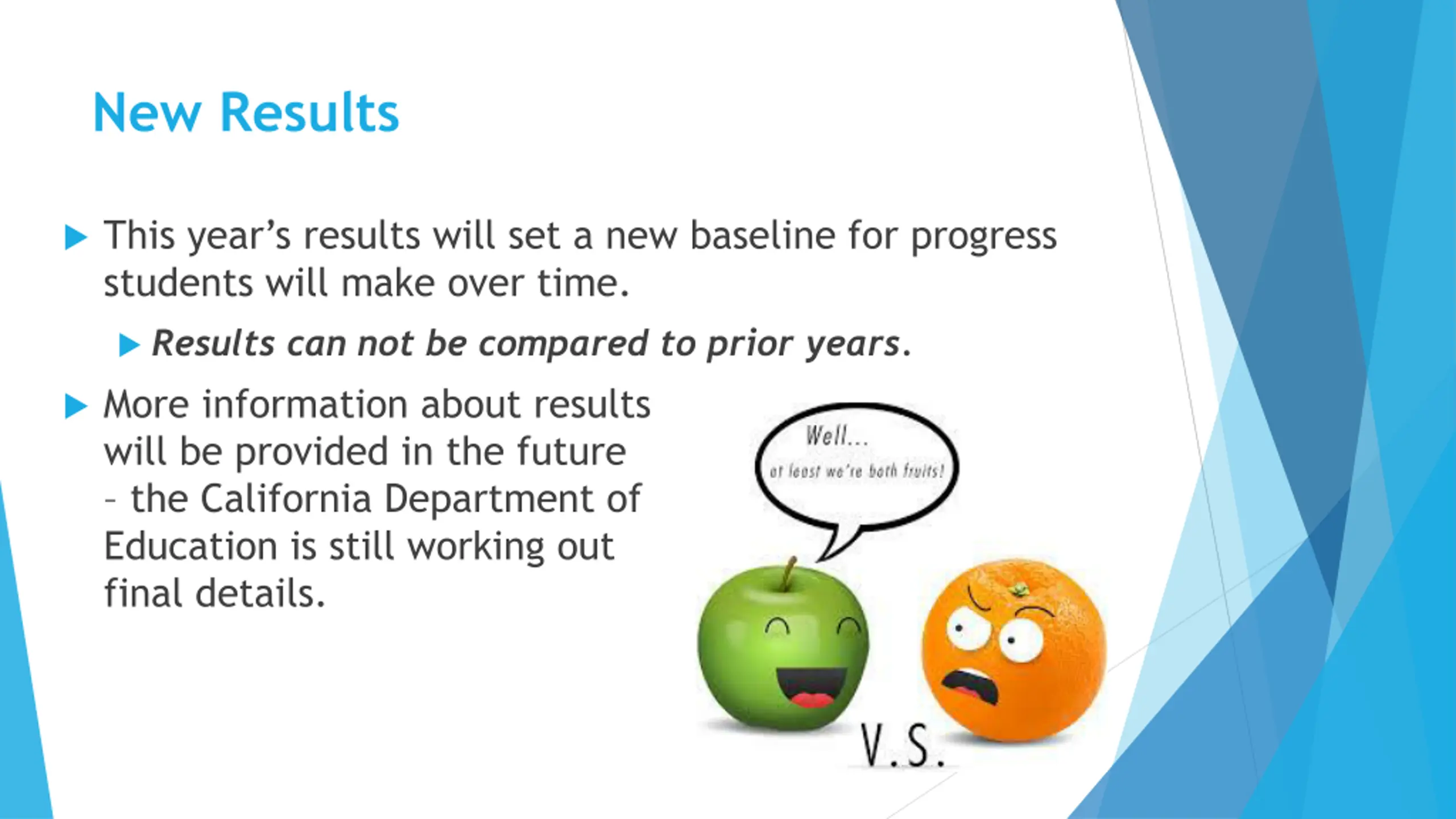 New Results

This year's results will set a new baseline for progress students will make over time.

Results can not be compared to prior years.

More information about results will be provided in the future – the California Department of Education is still working out final details.

Well...
at least we're both fruits!

V.S.